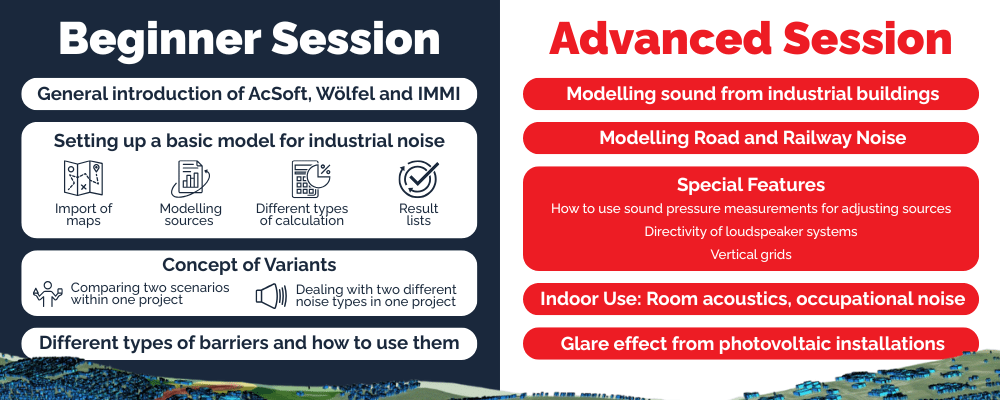 Beginner Session

General introduction of AcSoft, Wölfel and IMMI

Setting up a basic model for industrial noise

Import of maps

Modelling sources

Different types of calculation

Result lists

Concept of Variants

Comparing two scenarios within one project

Dealing with two different noise types in one project

Different types of barriers and how to use them

Advanced Session

Modelling sound from industrial buildings

Modelling Road and Railway Noise

Special Features

How to use sound pressure measurements for adjusting sources

Directivity of loudspeaker systems

Vertical grids

Indoor Use: Room acoustics, occupational noise

Glare effect from photovoltaic installations